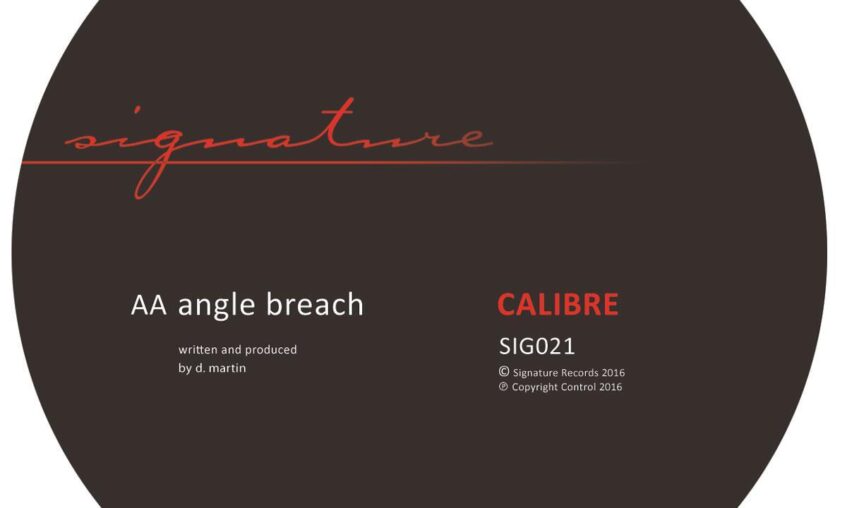 signature

AA angle breach

written and produced
by d. martin

CALIBRE

SIG021

© Signature Records 2016
℗ Copyright Control 2016